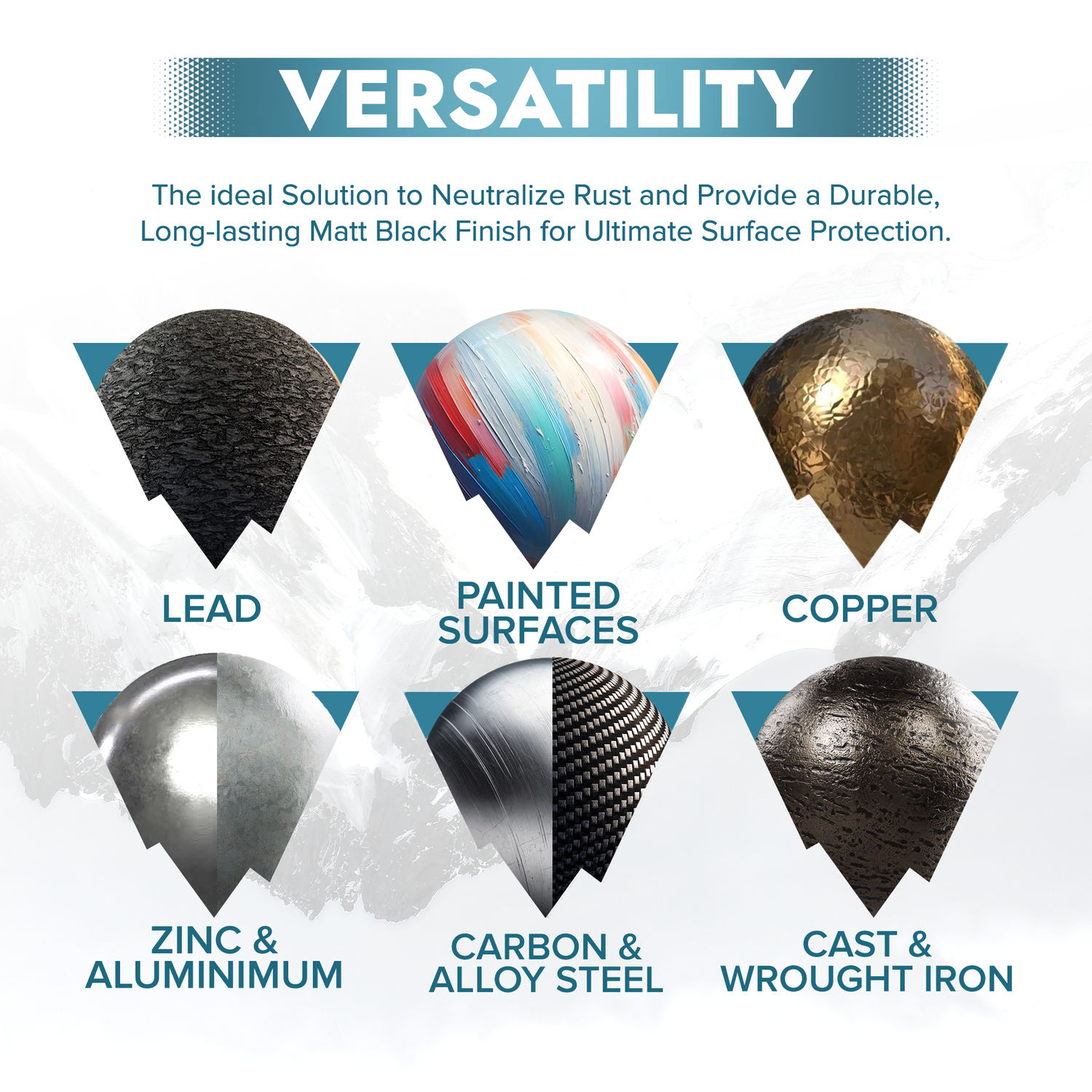 VERSATILITY

The ideal Solution to Neutralize Rust and Provide a Durable, Long-lasting Matt Black Finish for Ultimate Surface Protection.

LEAD

PAINTED SURFACES

COPPER

ZINC & ALUMINIMUM

CARBON & ALLOY STEEL

CAST & WROUGHT IRON